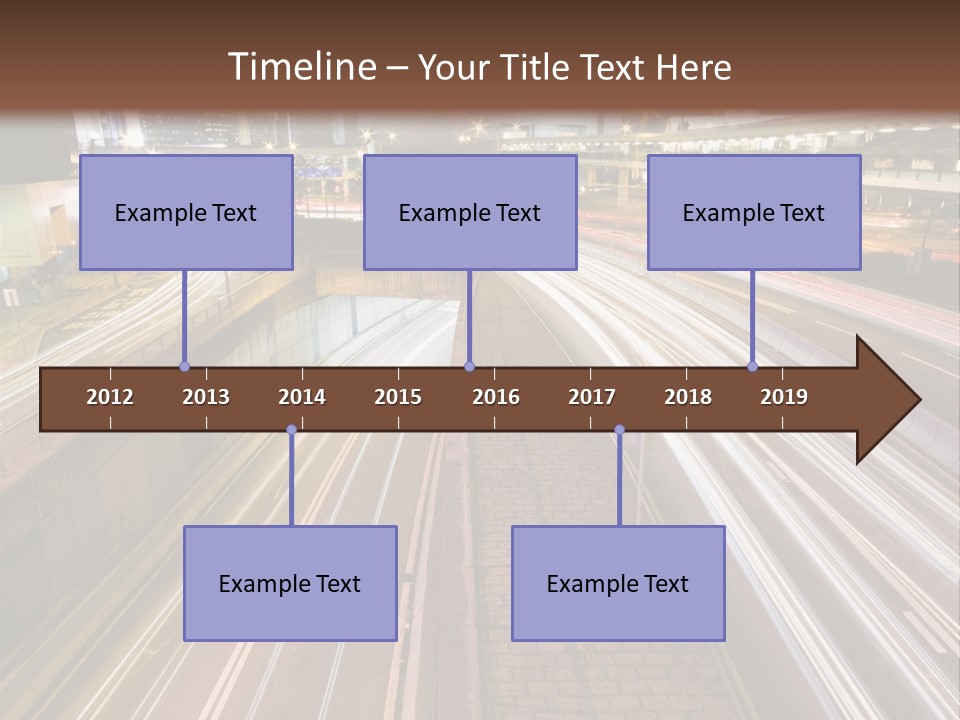 Timeline – Your Title Text Here

Example Text

Example Text

Example Text

2012 2013 2014 2015 2016 2017 2018 2019

Example Text

Example Text